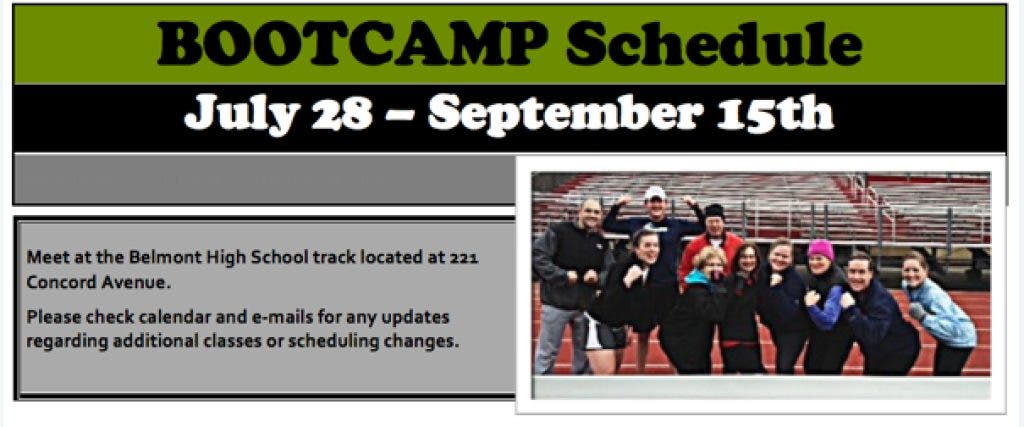 BOOTCAMP Schedule

July 28 – September 15th

Meet at the Belmont High School track located at 221 Concord Avenue.

Please check calendar and e-mails for any updates regarding additional classes or scheduling changes.